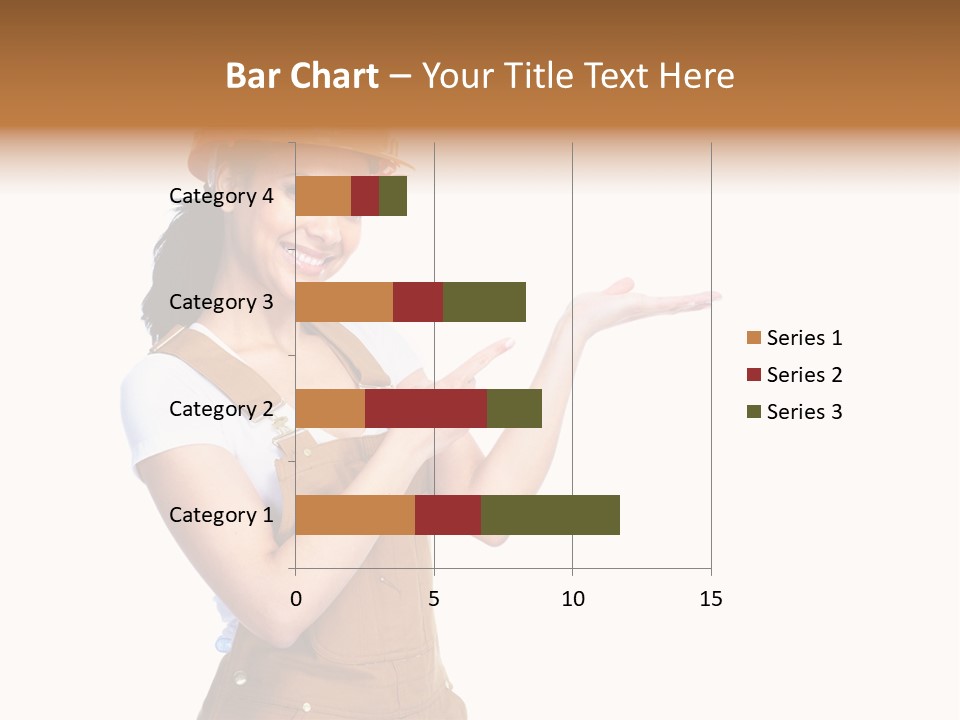 Bar Chart – Your Title Text Here

Category 4
Category 3
Category 2
Category 1

0
5
10
15

Series 1
Series 2
Series 3